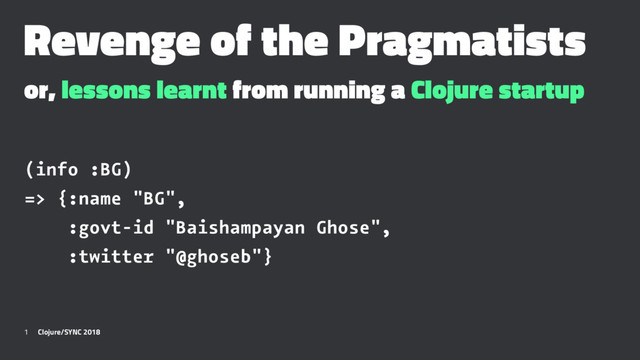 Revenge of the Pragmatists

or, lessons learnt from running a Clojure startup

(info :BG)
=> {:name "BG",
    :govt-id "Baishampayan Ghose",
    :twitter "@ghoseb"}

1 Clojure/SYNC 2018